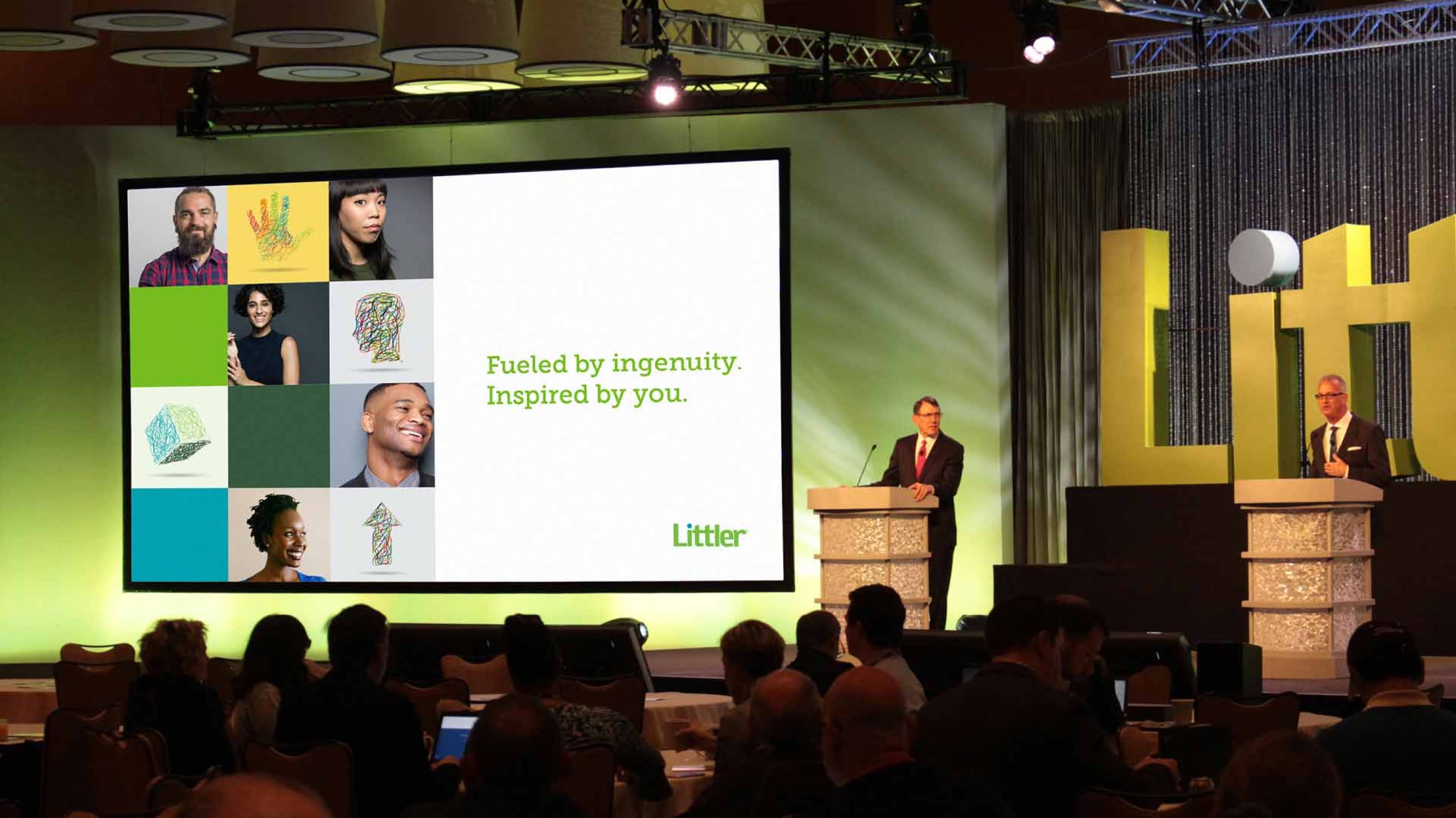 Fueled by ingenuity.
Inspired by you.

Littler

Litt